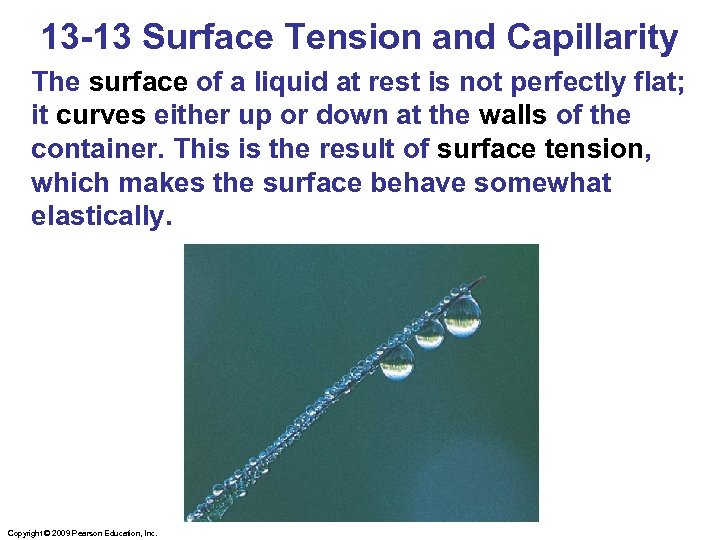 13-13 Surface Tension and Capillarity

The surface of a liquid at rest is not perfectly flat; it curves either up or down at the walls of the container. This is the result of surface tension, which makes the surface behave somewhat elastically.

Copyright © 2009 Pearson Education, Inc.